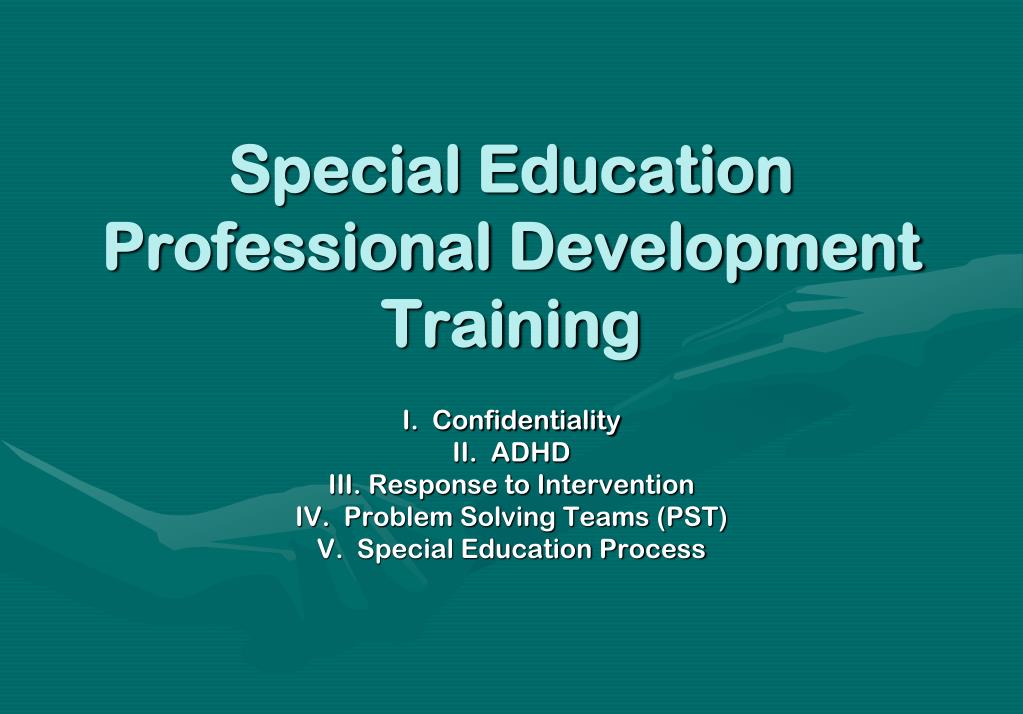 Special Education Professional Development Training

I. Confidentiality
II. ADHD
III. Response to Intervention
IV. Problem Solving Teams (PST)
V. Special Education Process